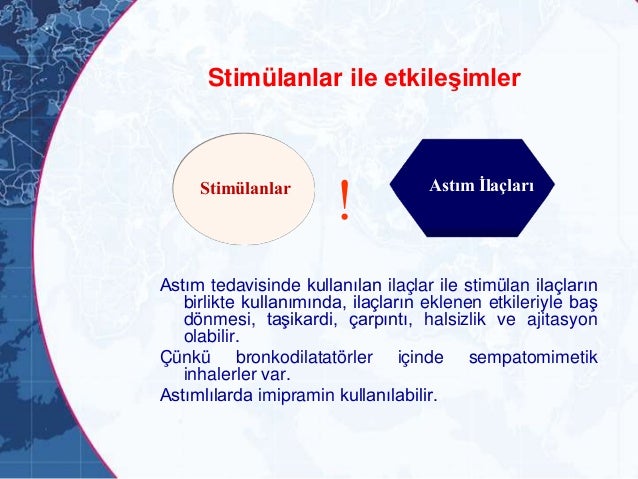 Stimülanlar ile etkileşimler

Stimülanlar

!

Astım İlaçları

Astım tedavisinde kullanılan ilaçlar ile stimülan ilaçların birlikte kullanımında, ilaçların eklenen etkileriyle baş dönmesi, taşikardi, çarpıntı, halsizlik ve ajitasyon olabilir.

Çünkü bronkodilatatörler içinde sempatomimetik inhalerler var.

Astımlılarda imipramin kullanılabilir.